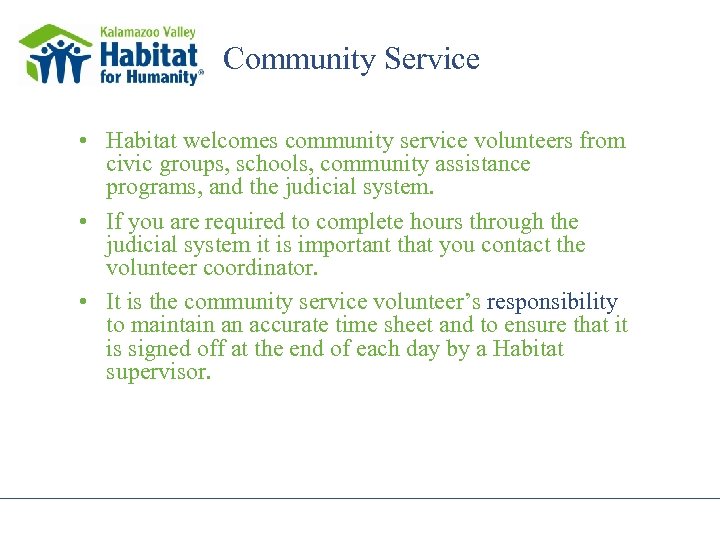 Kalamazoo Valley
Habitat
for Humanity®

Community Service

• Habitat welcomes community service volunteers from civic groups, schools, community assistance programs, and the judicial system.

• If you are required to complete hours through the judicial system it is important that you contact the volunteer coordinator.

• It is the community service volunteer's responsibility to maintain an accurate time sheet and to ensure that it is signed off at the end of each day by a Habitat supervisor.